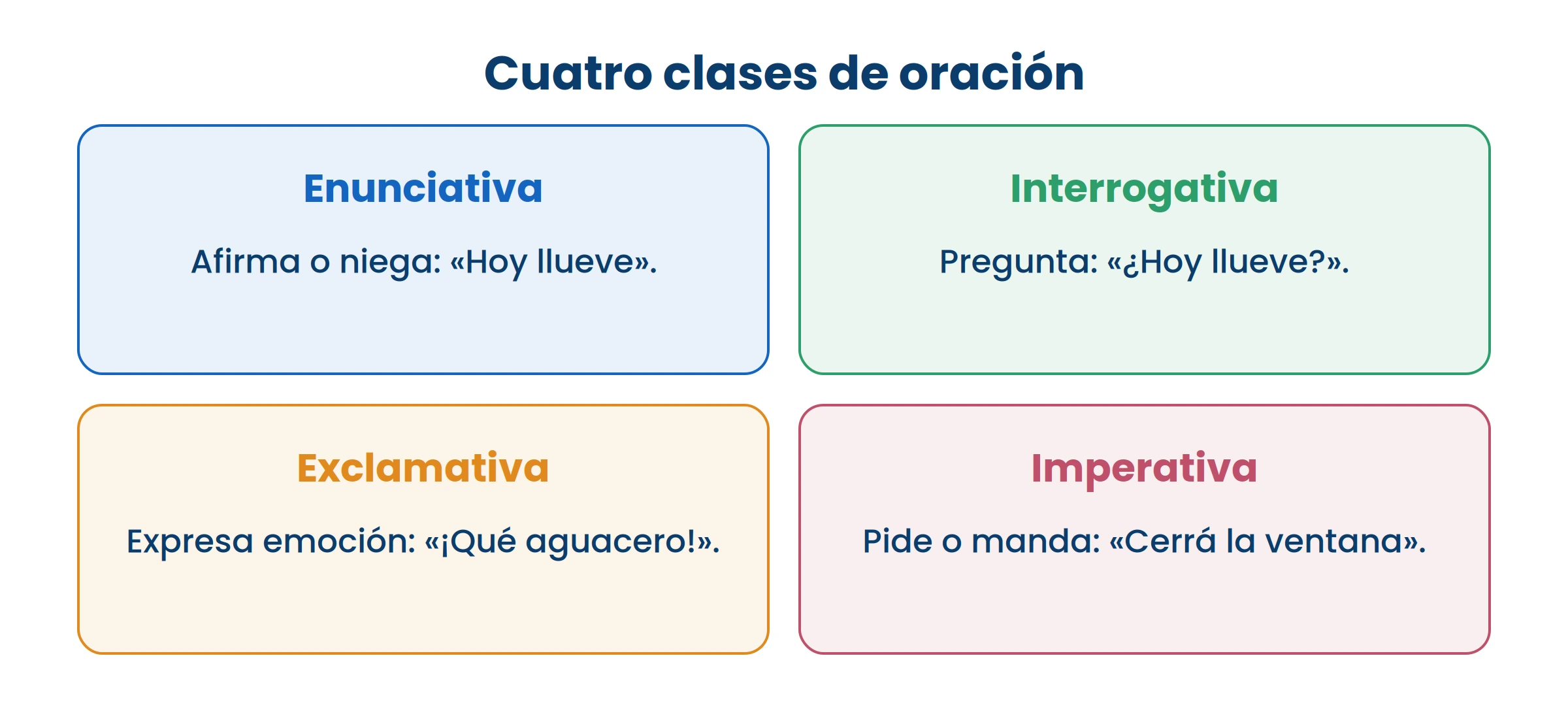 Cuatro clases de oración

Enunciativa

Afirma o niega: «Hoy llueve».

Interrogativa

Pregunta: «¿Hoy llueve?».

Exclamativa

Expresa emoción: «¡Qué aguacero!».

Imperativa

Pide o manda: «Cerrá la ventana».